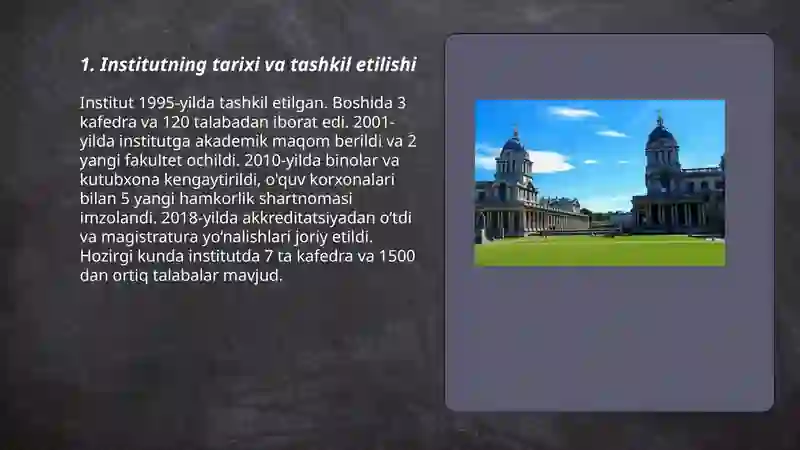 1. Institutning tarixi va tashkil etilishi

Institut 1995-yilda tashkil etilgan. Boshida 3 kafedra va 120 talabadan iborat edi. 2001-yilda institutga akademik maqom berildi va 2 yangi fakultet ochildi. 2010-yilda binolar va kutubxona kengaytirildi, o'quv korxonalari bilan 5 yangi hamkorlik shartnomasi imzolandi. 2018-yilda akkreditatsiyadan o'tdi va magistratura yo'nalishlari joriy etildi. Hozirgi kunda institutda 7 ta kafedra va 1500 dan ortiq talabalar mavjud.